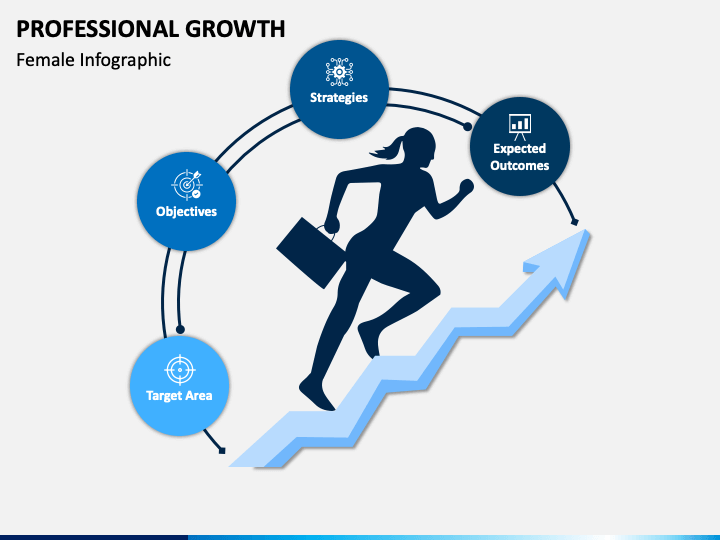 PROFESSIONAL GROWTH
Female Infographic

Target Area

Objectives

Strategies

Expected Outcomes